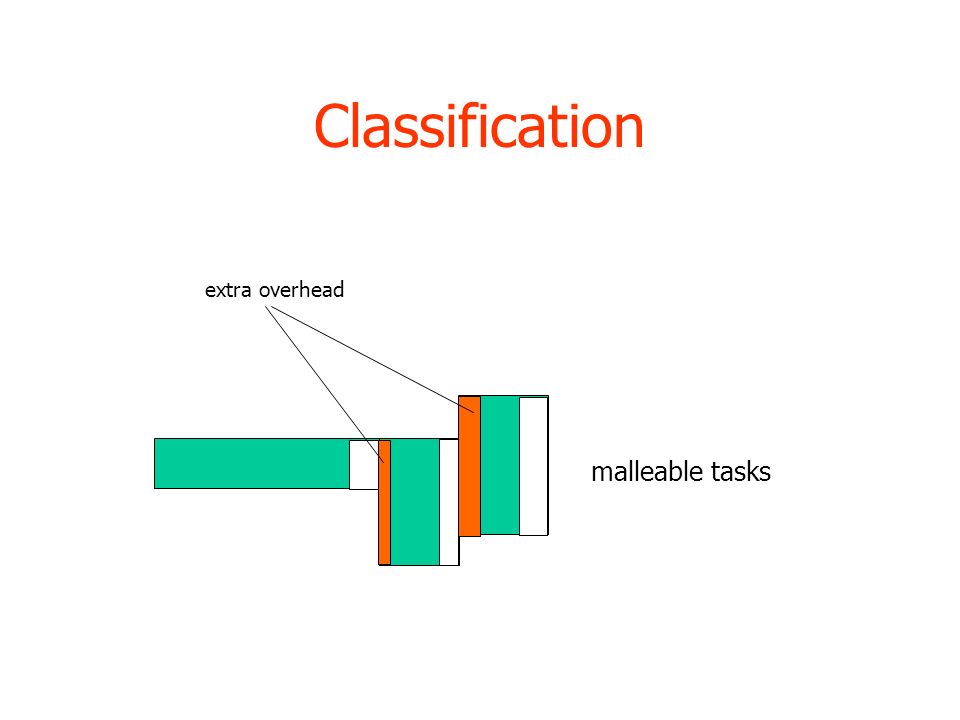 Classification

extra overhead

malleable tasks